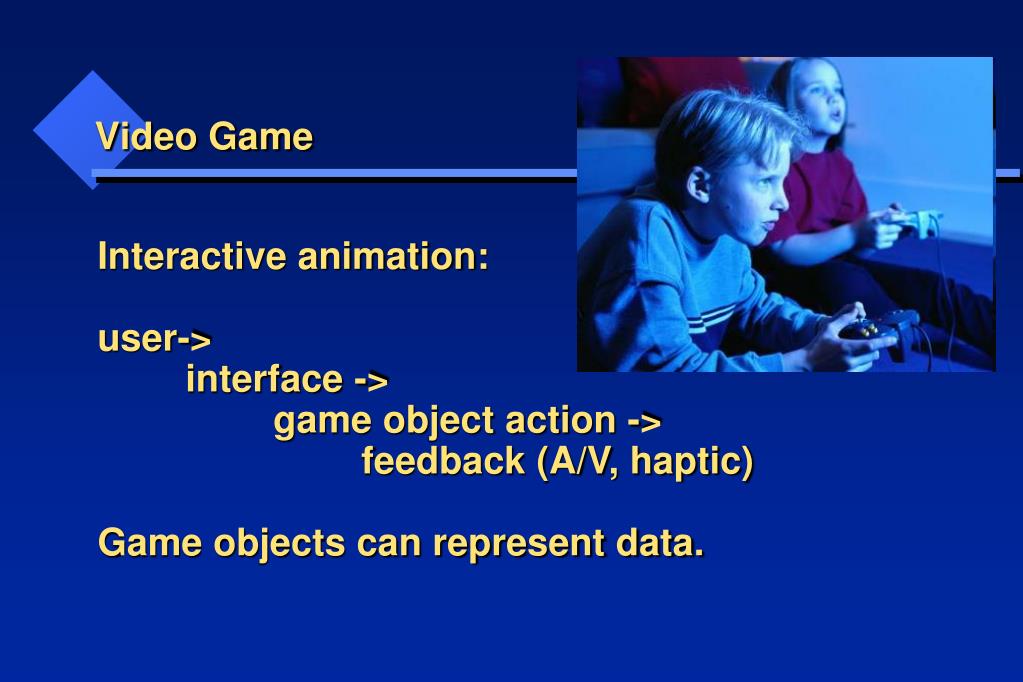 Video Game

Interactive animation:

user->
interface ->
game object action ->
feedback (A/V, haptic)

Game objects can represent data.